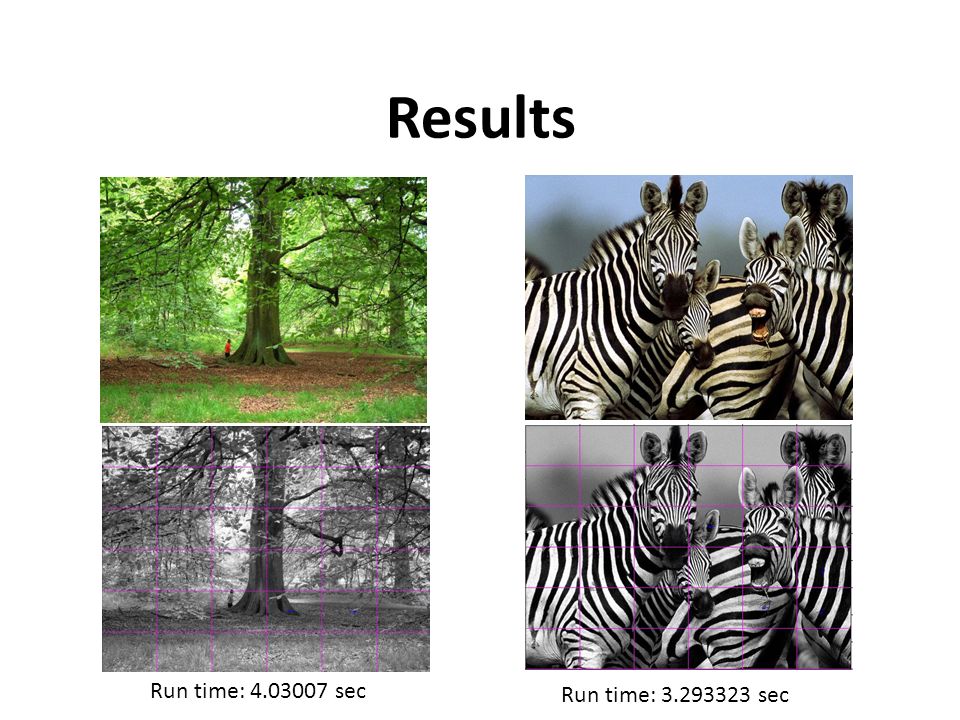 Results

Run time: 4.03007 sec

Run time: 3.293323 sec